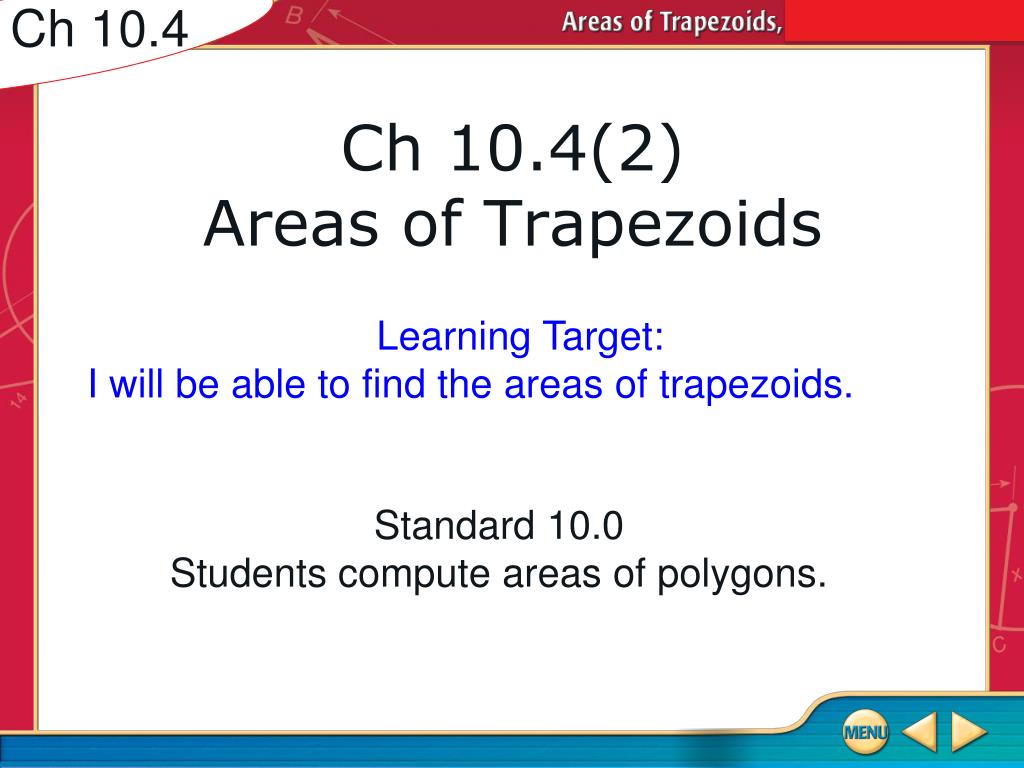 Ch 10.4

Areas of Trapezoids,

Ch 10.4(2)
Areas of Trapezoids

Learning Target:
I will be able to find the areas of trapezoids.

Standard 10.0
Students compute areas of polygons.

MENU